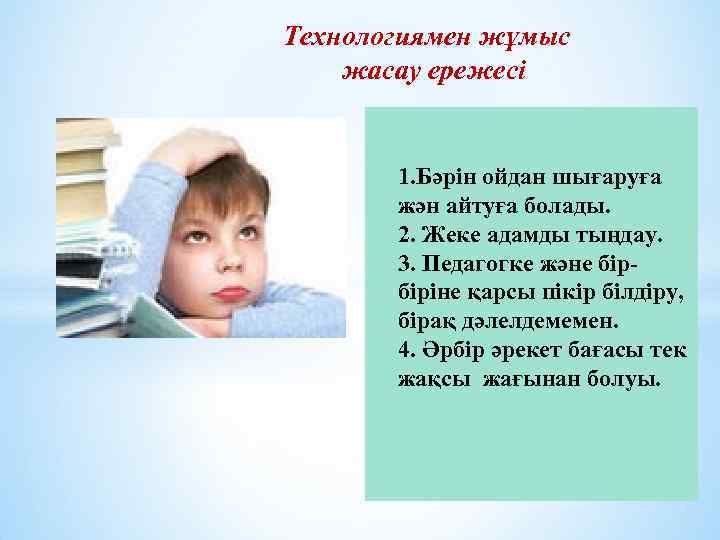 Технологиямен жұмыс жасау ережесі

1.Бәрін ойдан шығаруға жән айтуға болады.
2. Жеке адамды тыңдау.
3. Педагогке және бір-біріне қарсы пікір білдіру, бірақ дәлелдемемен.
4. Әрбір әрекет бағасы тек жақсы жағынан болуы.